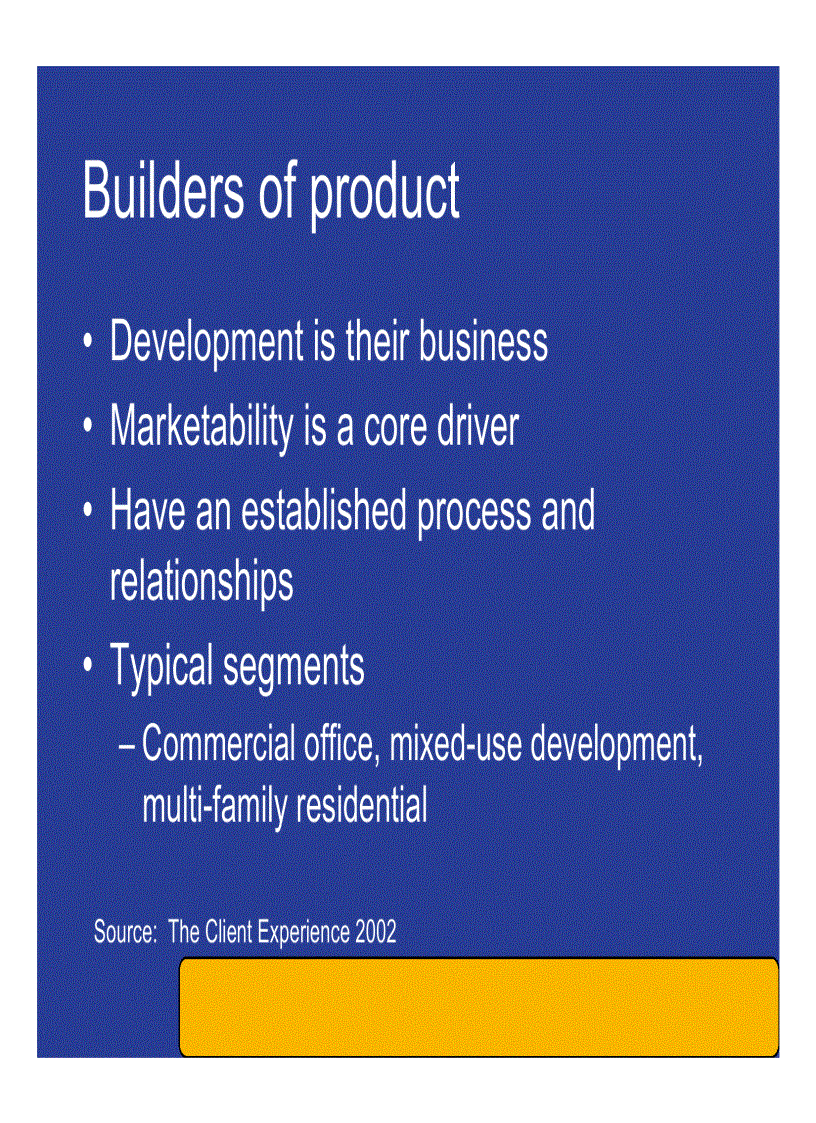 Builders of product

• Development is their business
• Marketability is a core driver
• Have an established process and relationships
• Typical segments
– Commercial office, mixed-use development, multi-family residential

Source: The Client Experience 2002